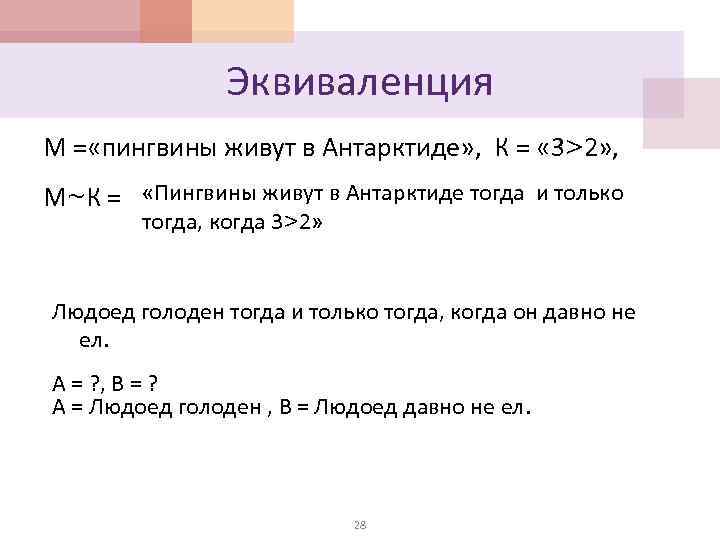 Эквиваленция

М =«пингвины живут в Антарктиде», К = «3>2»,

М~К = «Пингвины живут в Антарктиде тогда и только тогда, когда 3>2»

Людоед голоден тогда и только тогда, когда он давно не ел.

А = ?, В = ?
А = Людоед голоден , В = Людоед давно не ел.

28